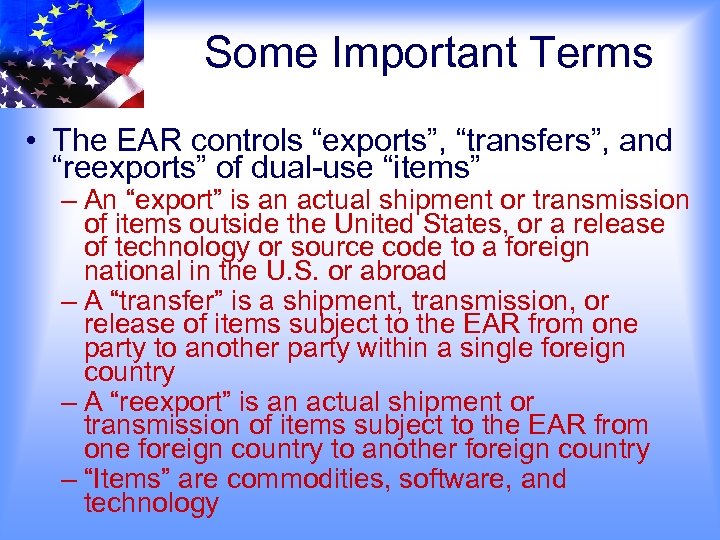 Some Important Terms

• The EAR controls “exports”, “transfers”, and “reexports” of dual-use “items”

– An “export” is an actual shipment or transmission of items outside the United States, or a release of technology or source code to a foreign national in the U.S. or abroad

– A “transfer” is a shipment, transmission, or release of items subject to the EAR from one party to another party within a single foreign country

– A “reexport” is an actual shipment or transmission of items subject to the EAR from one foreign country to another foreign country

– “Items” are commodities, software, and technology